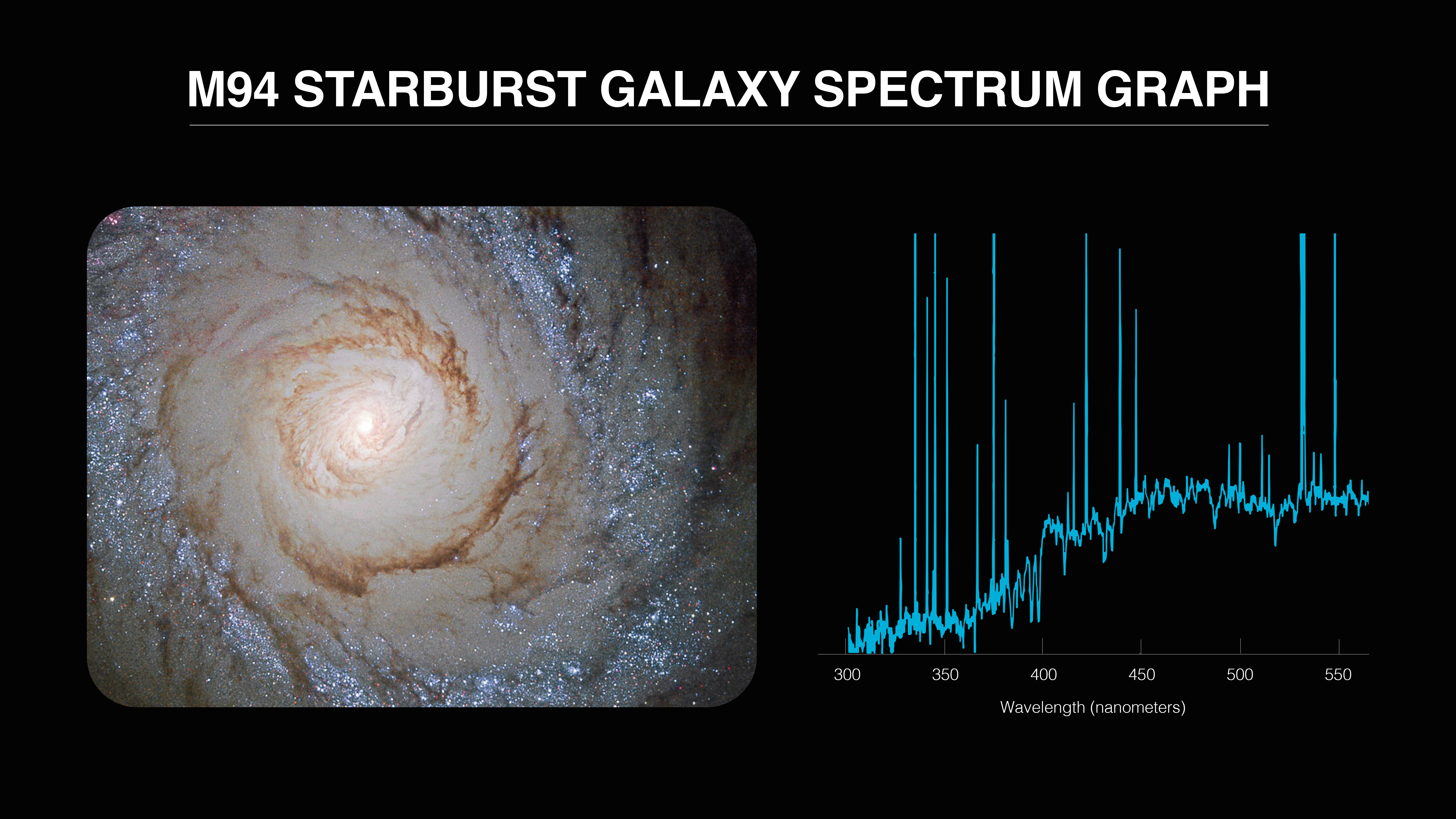 M94 STARBURST GALAXY SPECTRUM GRAPH

300
350
400
450
500
550

Wavelength (nanometers)